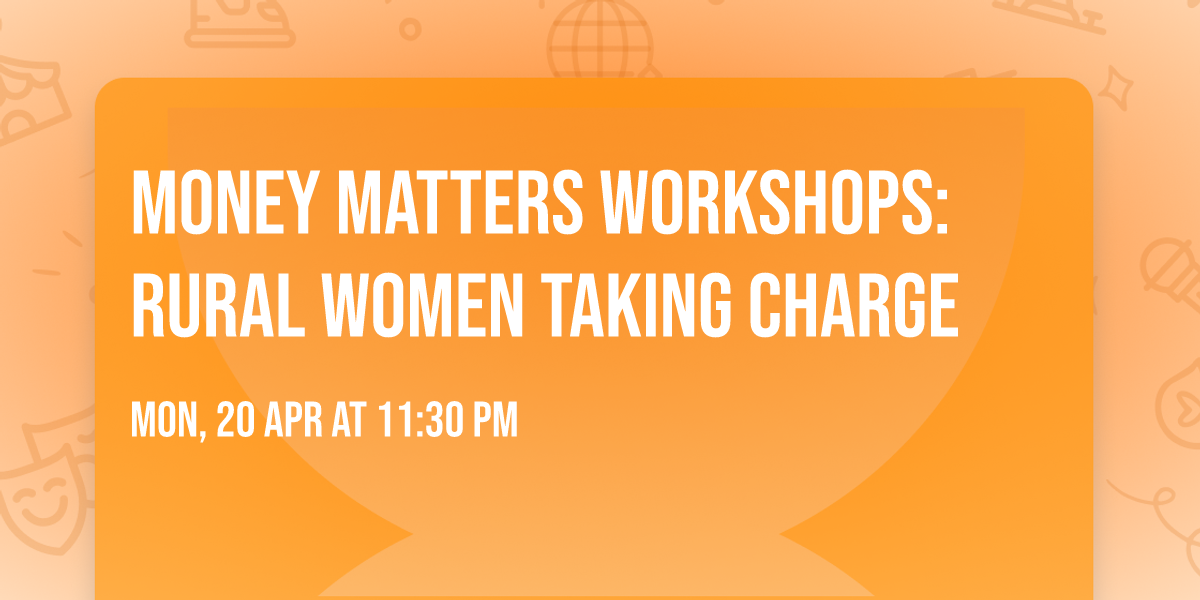 MONEY MATTERS WORKSHOPS: RURAL WOMEN TAKING CHARGE

MON, 20 APR AT 11:30 PM